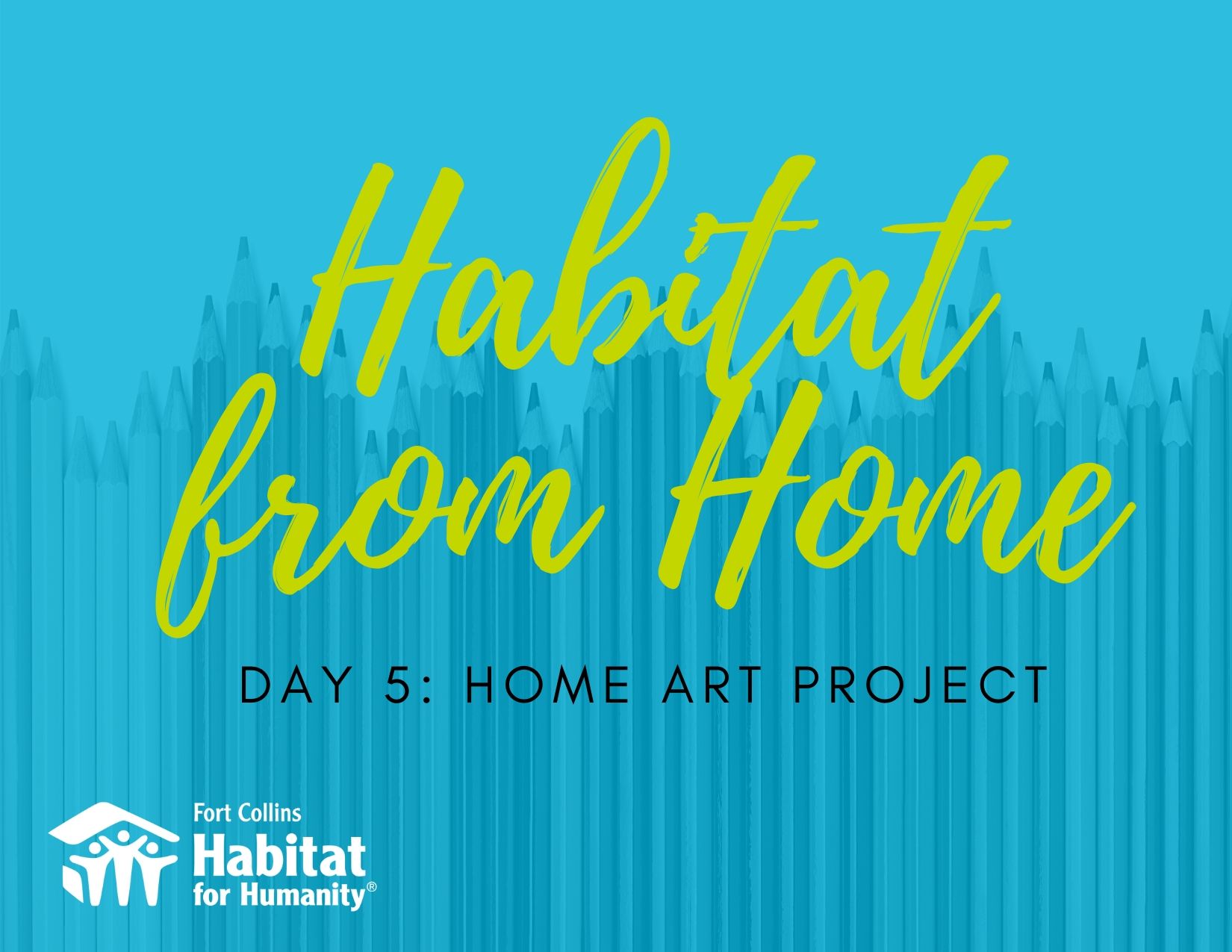 Habitat from Home

DAY 5: HOME ART PROJECT

Fort Collins
Habitat
for Humanity®